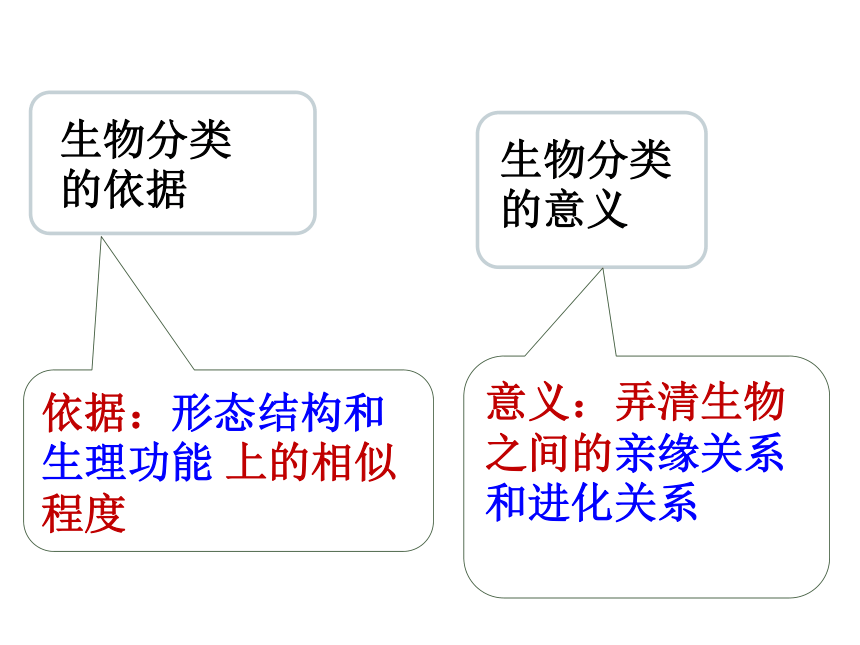 生物分类的依据

生物分类的意义

依据：形态结构和生理功能 上的相似程度

意义：弄清生物之间的亲缘关系和进化关系